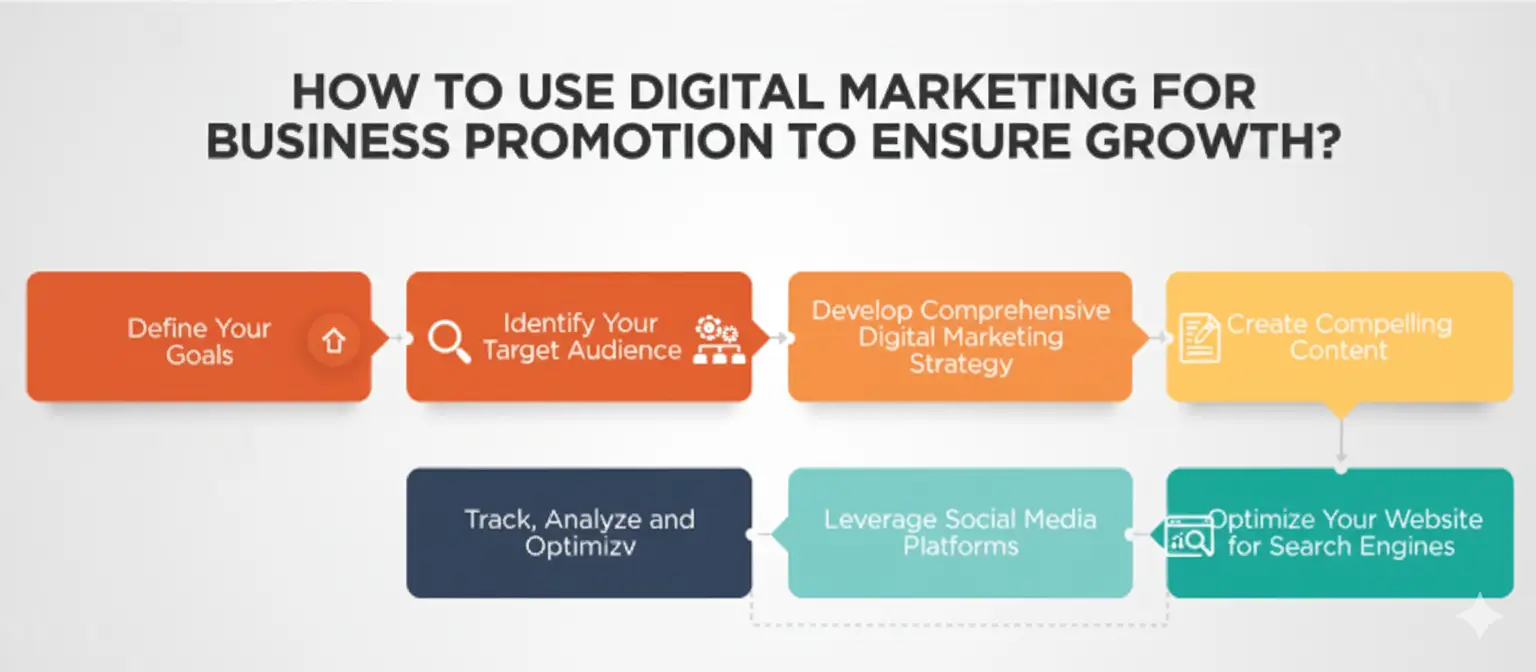 HOW TO USE DIGITAL MARKETING FOR BUSINESS PROMOTION TO ENSURE GROWTH?

Define Your Goals

Identify Your Target Audience

Develop Comprehensive Digital Marketing Strategy

Create Compelling Content

Optimize Your Website for Search Engines

Leverage Social Media Platforms

Track, Analyze and Optimizv